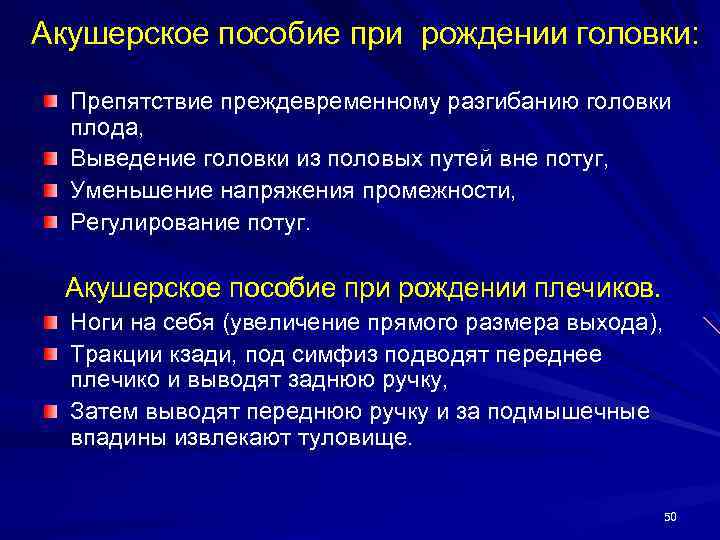 Акушерское пособие при рождении головки:

Препятствие преждевременному разгибанию головки плода,
Выведение головки из половых путей вне потуг,
Уменьшение напряжения промежности,
Регулирование потуг.

Акушерское пособие при рождении плечиков.
Ноги на себя (увеличение прямого размера выхода),
Тракции кзади, под симфиз подводят переднее плечико и выводят заднюю ручку,
Затем выводят переднюю ручку и за подмышечные впадины извлекают туловище.

50